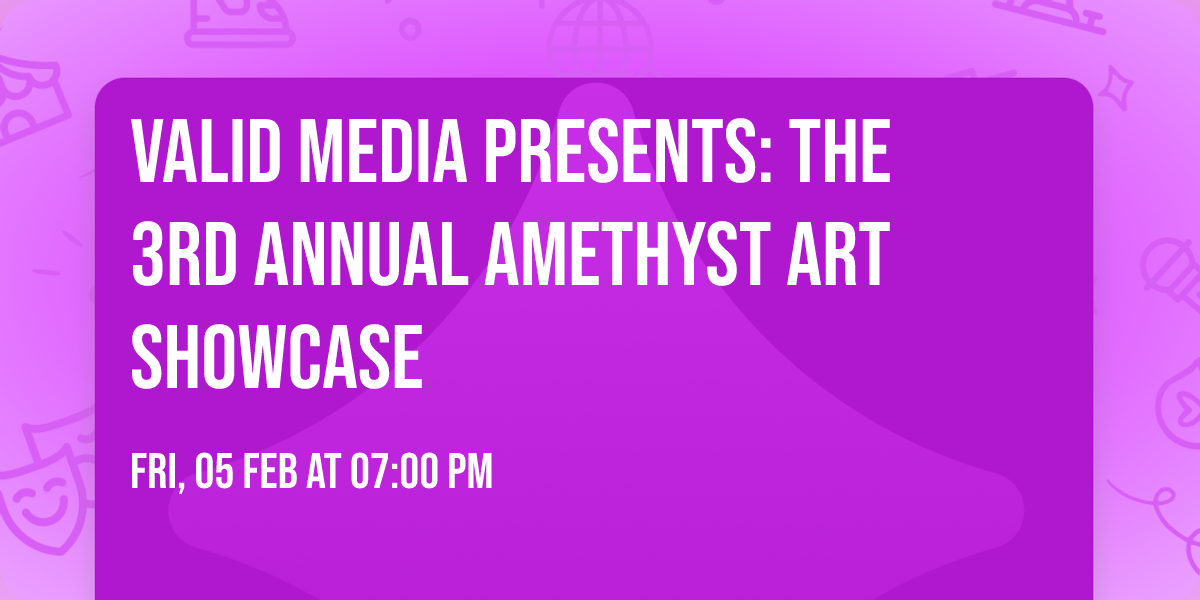 VALID MEDIA PRESENTS: THE 3RD ANNUAL AMETHYST ART SHOWCASE

FRI, 05 FEB AT 07:00 PM